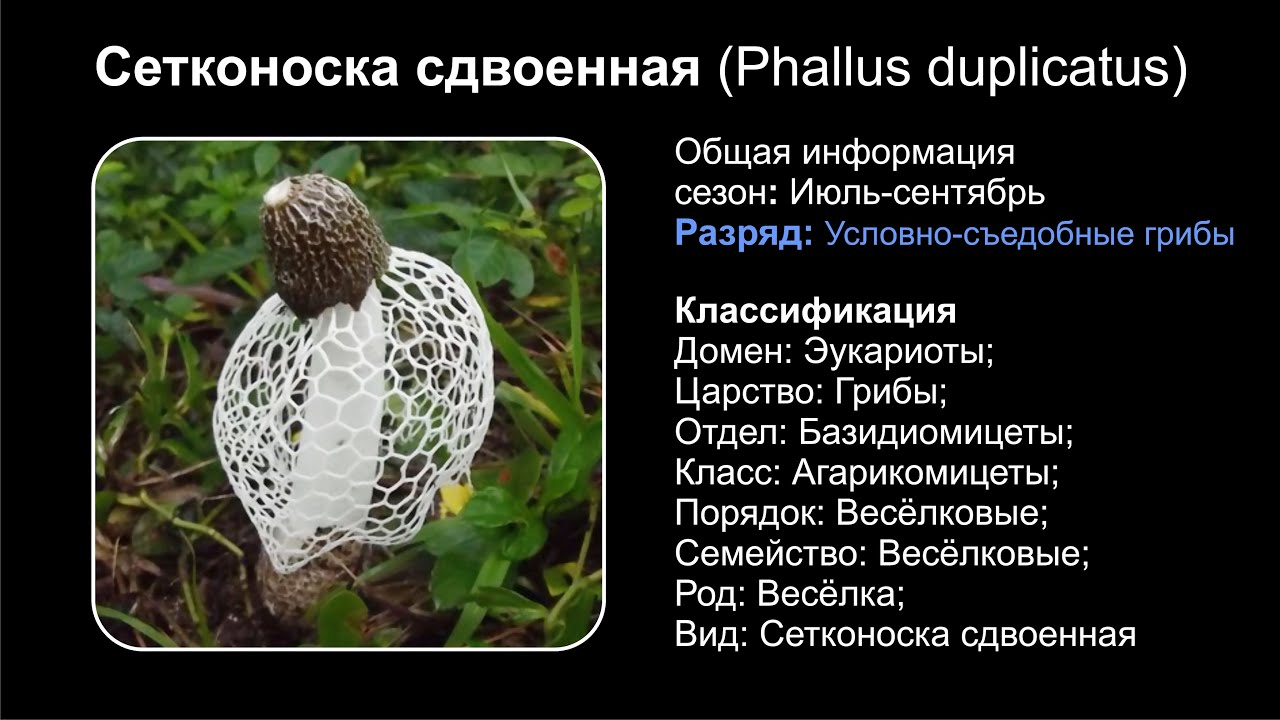 Сетконоска сдвоенная (Phallus duplicatus)

Общая информация
сезон: Июль-сентябрь
Разряд: Условно-съедобные грибы

Классификация
Домен: Эукариоты;
Царство: Грибы;
Отдел: Базидиомицеты;
Класс: Агарикомицеты;
Порядок: Весёлковые;
Семейство: Весёлковые;
Род: Весёлка;
Вид: Сетконоска сдвоенная